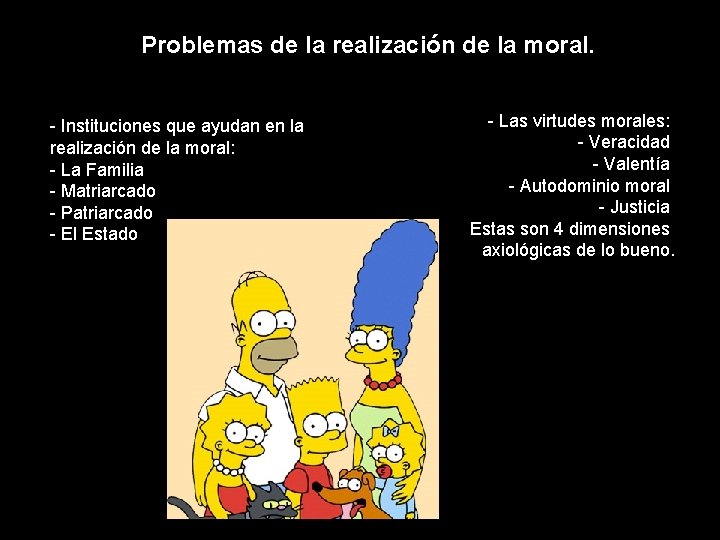 Problemas de la realización de la moral.

- Instituciones que ayudan en la realización de la moral:
- La Familia
- Matriarcado
- Patriarcado
- El Estado

- Las virtudes morales:
- Veracidad
- Valentía
- Autodominio moral
- Justicia
Estas son 4 dimensiones axiológicas de lo bueno.